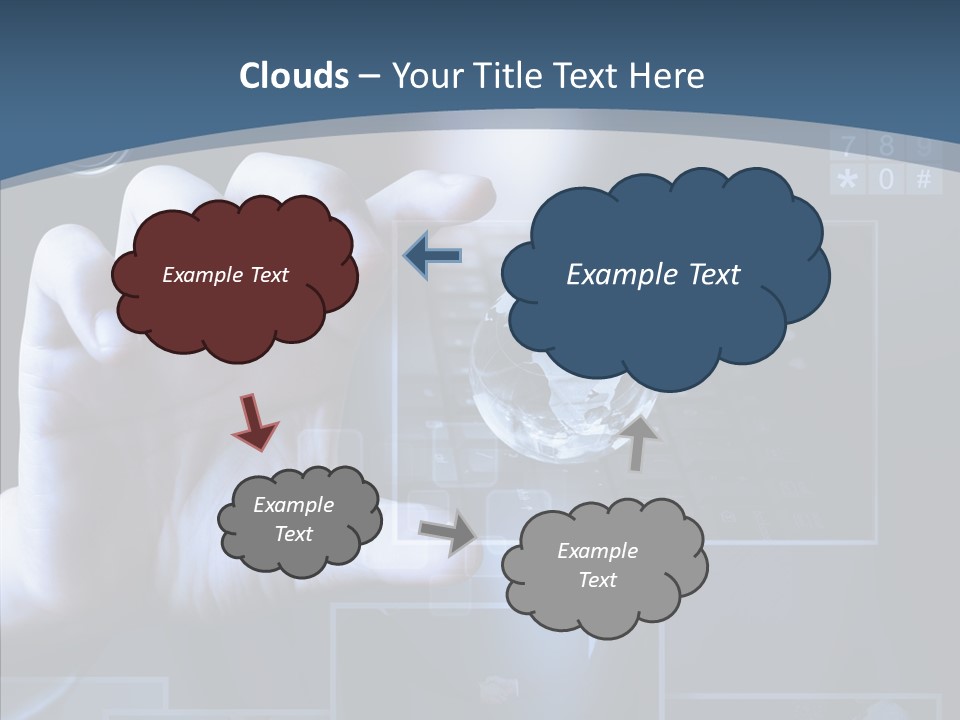 Clouds – Your Title Text Here

7 8 9
* 0 #

Example Text

Example Text

Example Text

Example Text